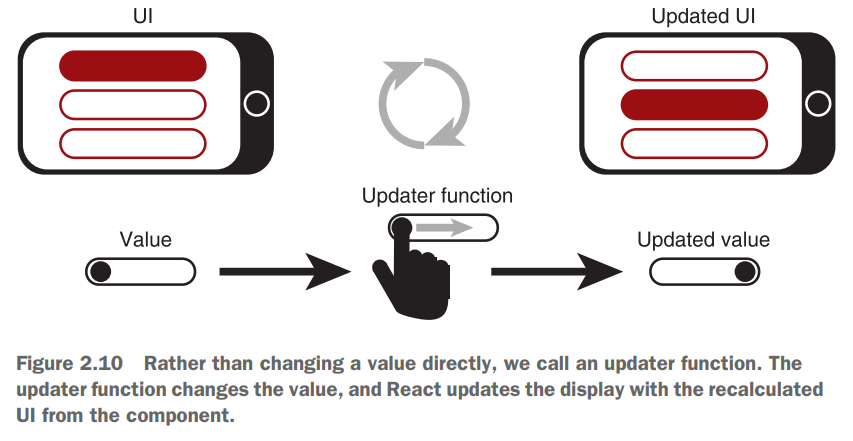 UI

Updated UI

Updater function

Value

Updated value

Figure 2.10 Rather than changing a value directly, we call an updater function. The updater function changes the value, and React updates the display with the recalculated UI from the component.